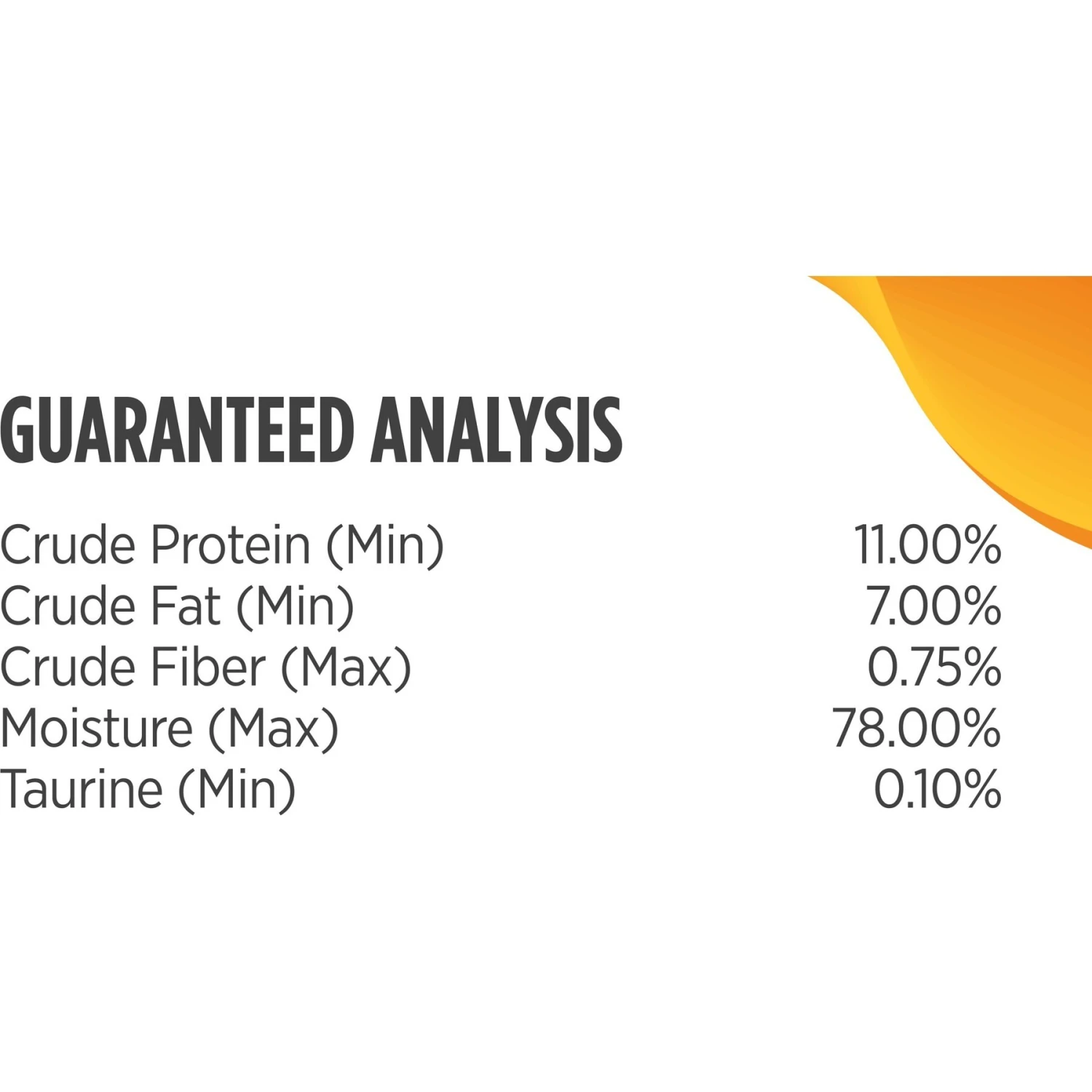 GUARANTEED ANALYSIS

| | |
|---|---|
| Crude Protein (Min) | 11.00% |
| Crude Fat (Min) | 7.00% |
| Crude Fiber (Max) | 0.75% |
| Moisture (Max) | 78.00% |
| Taurine (Min) | 0.10% |